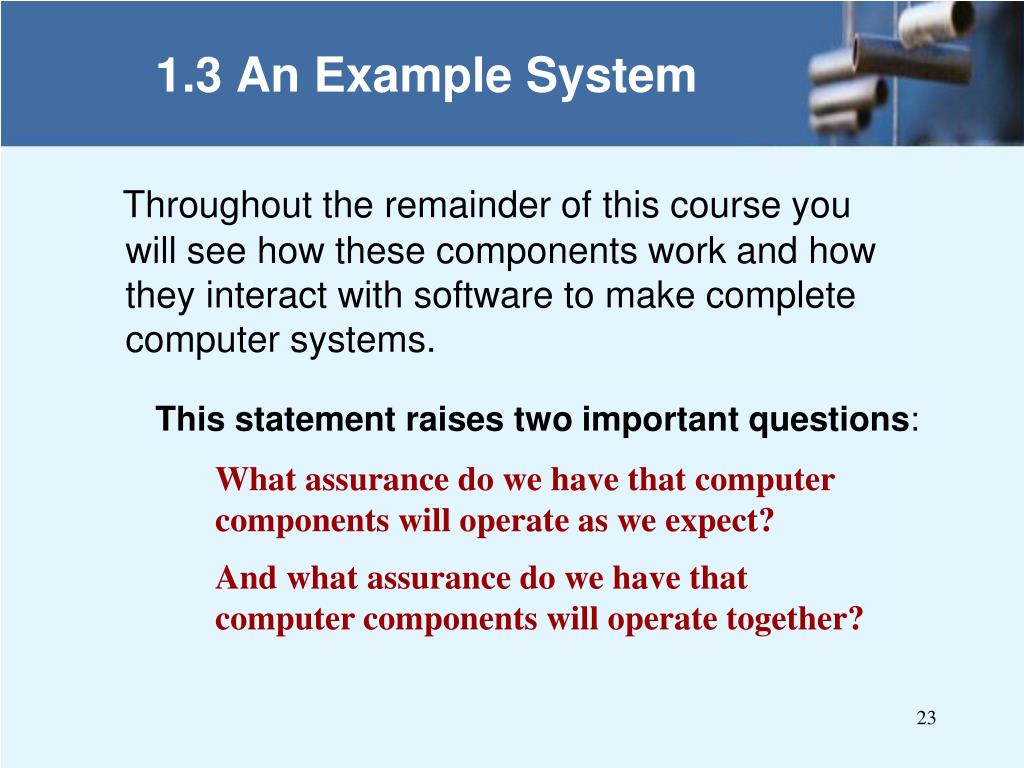 1.3 An Example System

Throughout the remainder of this course you will see how these components work and how they interact with software to make complete computer systems.

This statement raises two important questions:

What assurance do we have that computer components will operate as we expect?

And what assurance do we have that computer components will operate together?

23